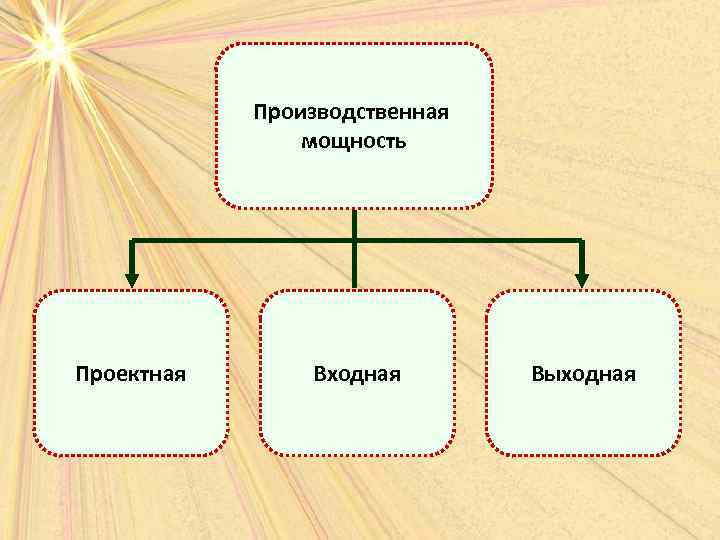 Производственная мощность

Проектная

Входная

Выходная